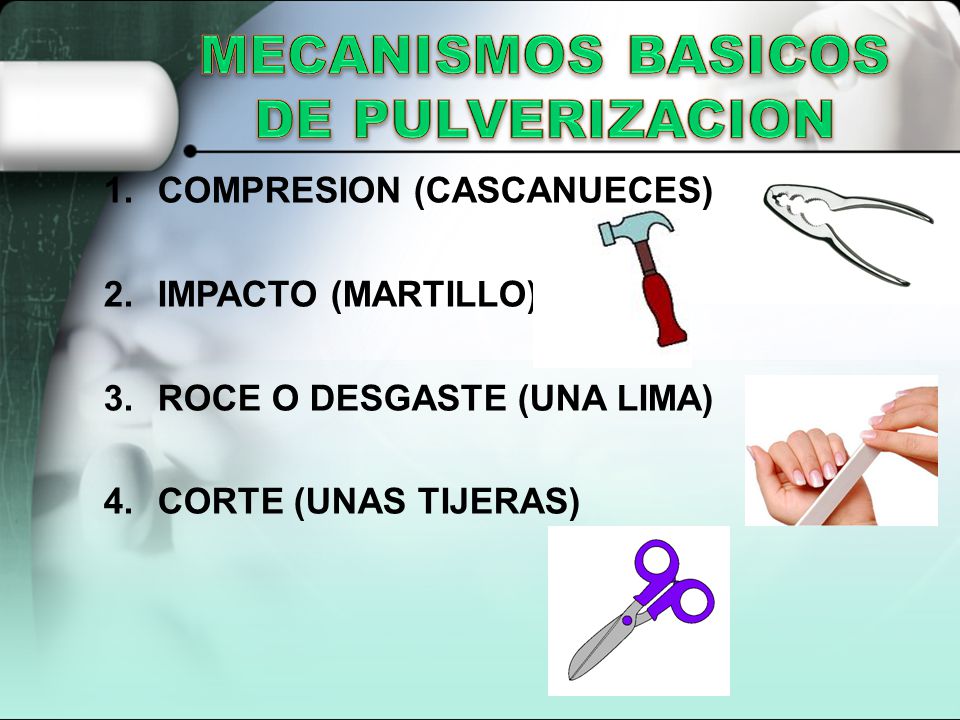 MECANISMOS BASICOS DE PULVERIZACION

1. COMPRESION (CASCANUECES)

2. IMPACTO (MARTILLO)

3. ROCE O DESGASTE (UNA LIMA)

4. CORTE (UNAS TIJERAS)